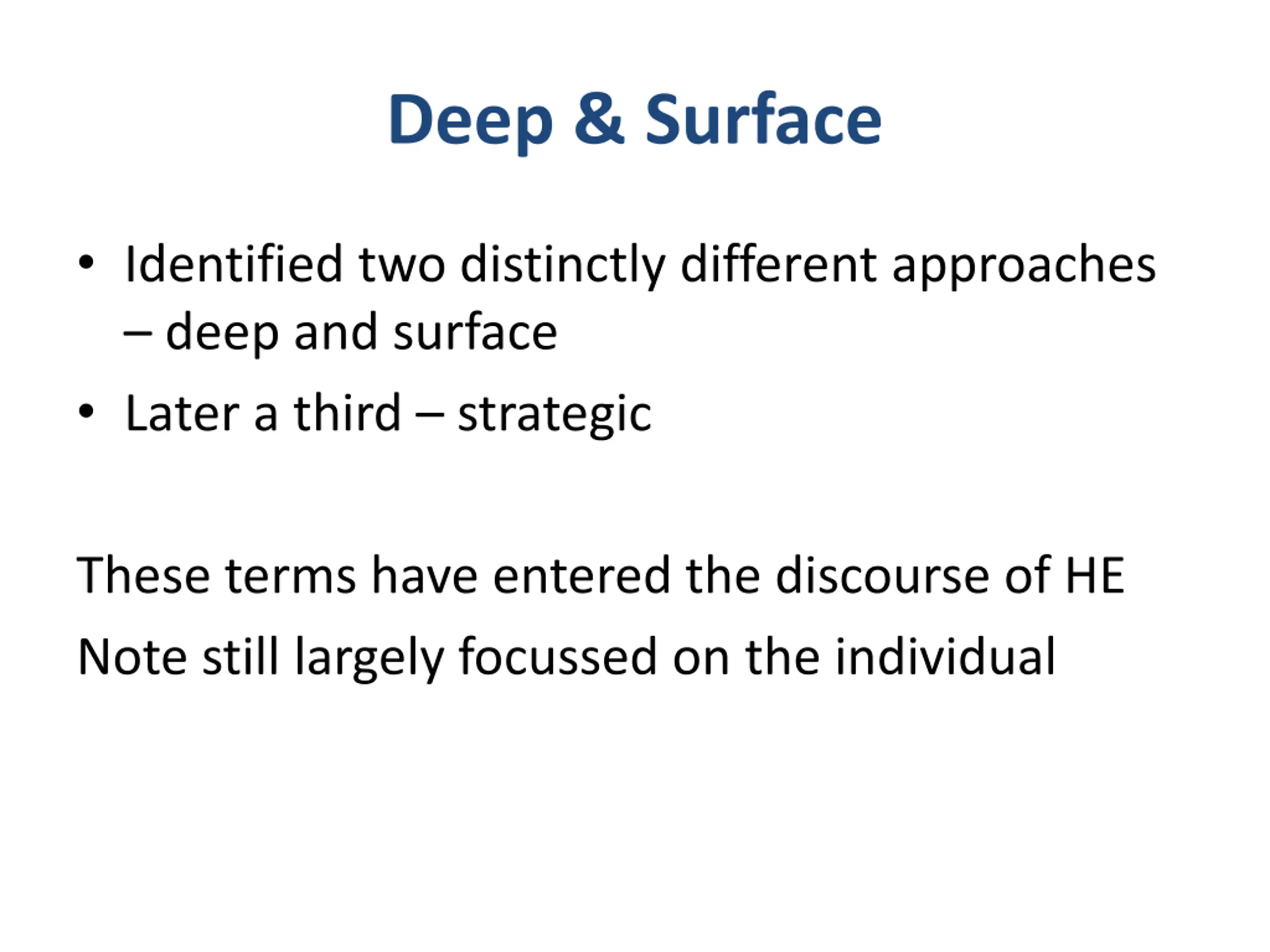 Deep & Surface

• Identified two distinctly different approaches – deep and surface
• Later a third – strategic

These terms have entered the discourse of HE

Note still largely focussed on the individual